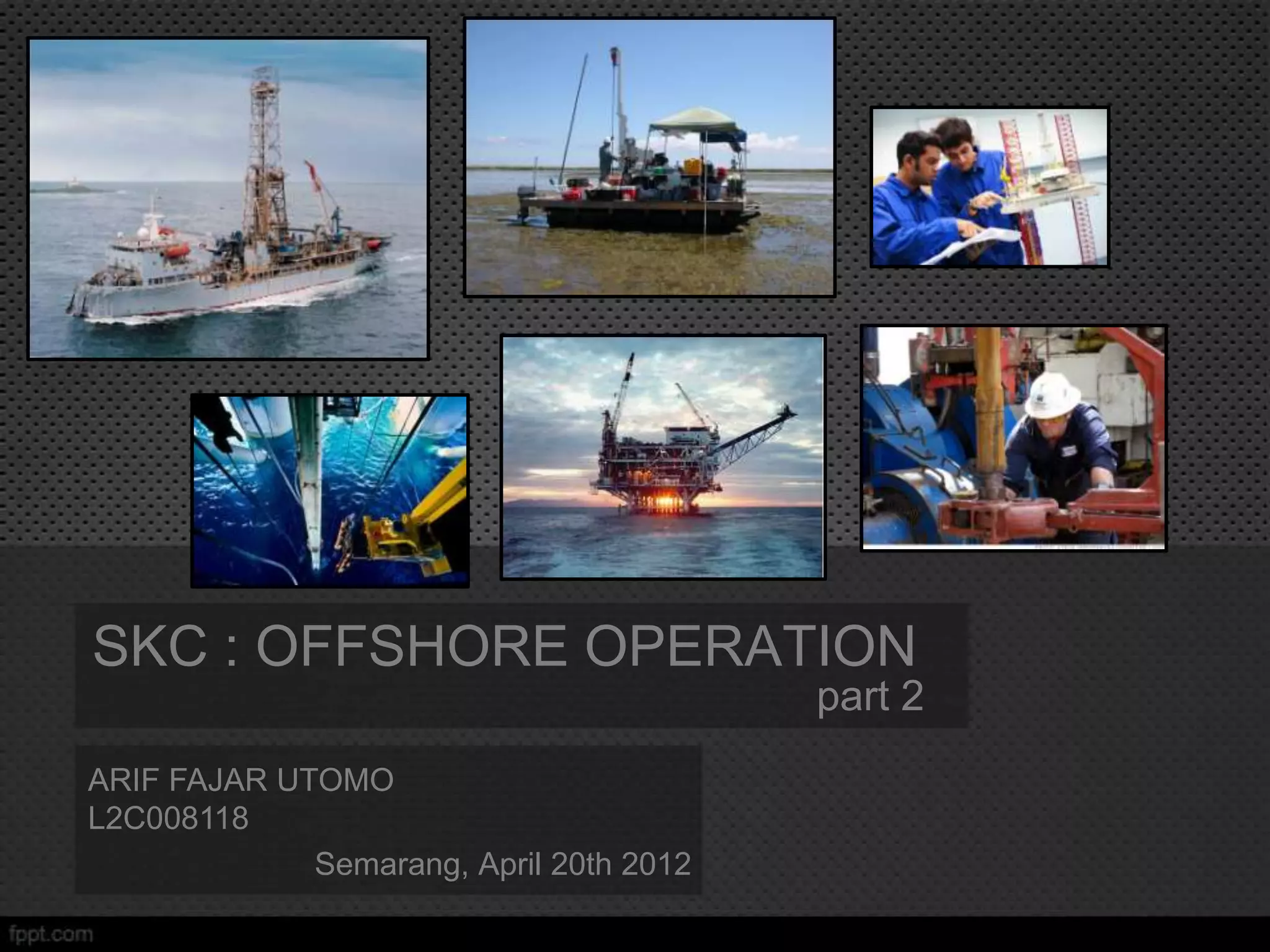 SKC : OFFSHORE OPERATION
part 2

ARIF FAJAR UTOMO
L2C008118

Semarang, April 20th 2012

fppt.com